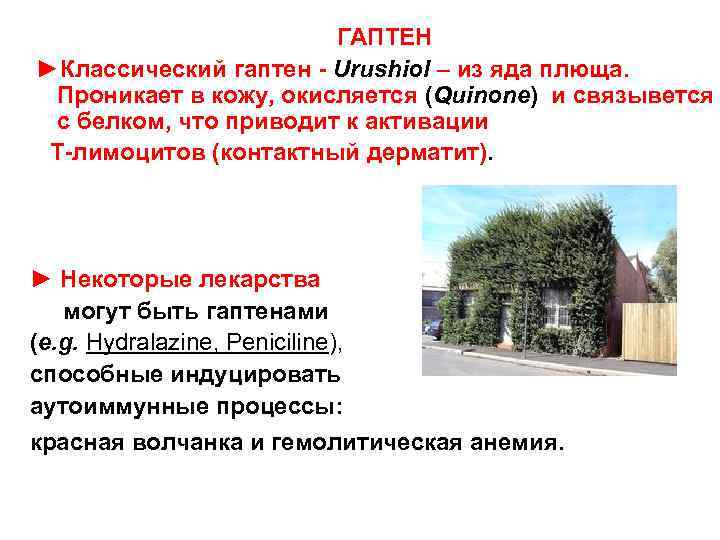 ГАПТЕН

►Классический гаптен - Urushiol – из яда плюща. Проникает в кожу, окисляется (Quinone) и связывется с белком, что приводит к активации Т-лимоцитов (контактный дерматит).

► Некоторые лекарства могут быть гаптенами (e.g. Hydralazine, Peniciline), способные индуцировать аутоиммунные процессы: красная волчанка и гемолитическая анемия.